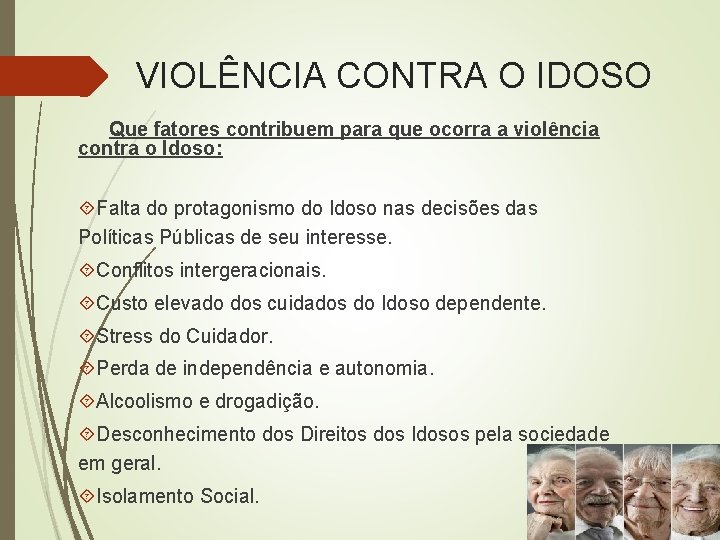 VIOLÊNCIA CONTRA O IDOSO

Que fatores contribuem para que ocorra a violência contra o Idoso:

Falta do protagonismo do Idoso nas decisões das Políticas Públicas de seu interesse.

Conflitos intergeracionais.

Custo elevado dos cuidados do Idoso dependente.

Stress do Cuidador.

Perda de independência e autonomia.

Alcoolismo e drogadição.

Desconhecimento dos Direitos dos Idosos pela sociedade em geral.

Isolamento Social.